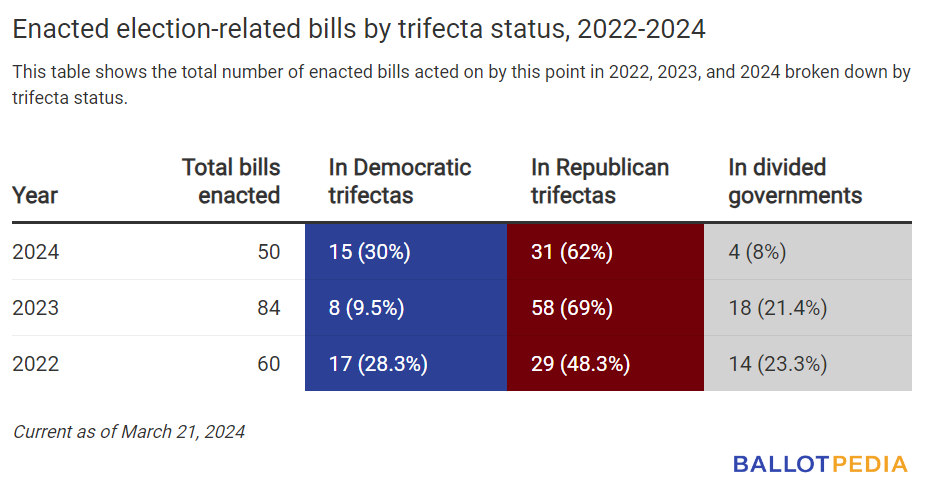 Enacted election-related bills by trifecta status, 2022-2024

This table shows the total number of enacted bills acted on by this point in 2022, 2023, and 2024 broken down by trifecta status.

| Year | Total bills enacted | In Democratic trifectas | In Republican trifectas | In divided governments |
|---|---|---|---|---|
| 2024 | 50 | 15 (30%) | 31 (62%) | 4 (8%) |
| 2023 | 84 | 8 (9.5%) | 58 (69%) | 18 (21.4%) |
| 2022 | 60 | 17 (28.3%) | 29 (48.3%) | 14 (23.3%) |

Current as of March 21, 2024

BALLOTPEDIA